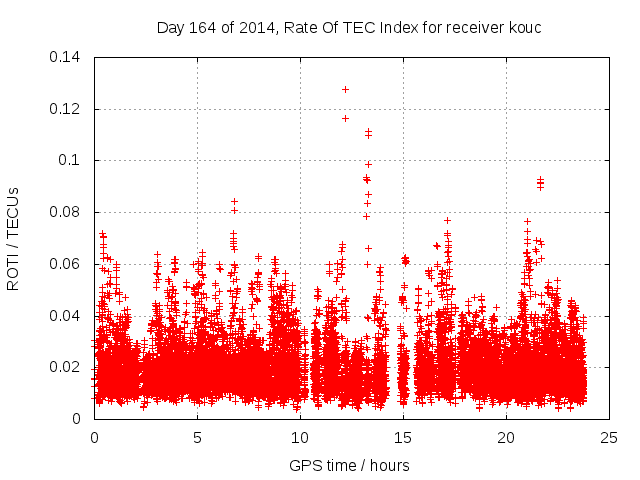 Day 164 of 2014, Rate Of TEC Index for receiver kouc

ROTI / TECUs

0.14
0.12
0.1
0.08
0.06
0.04
0.02
0

0
5
10
15
20
25

GPS time / hours